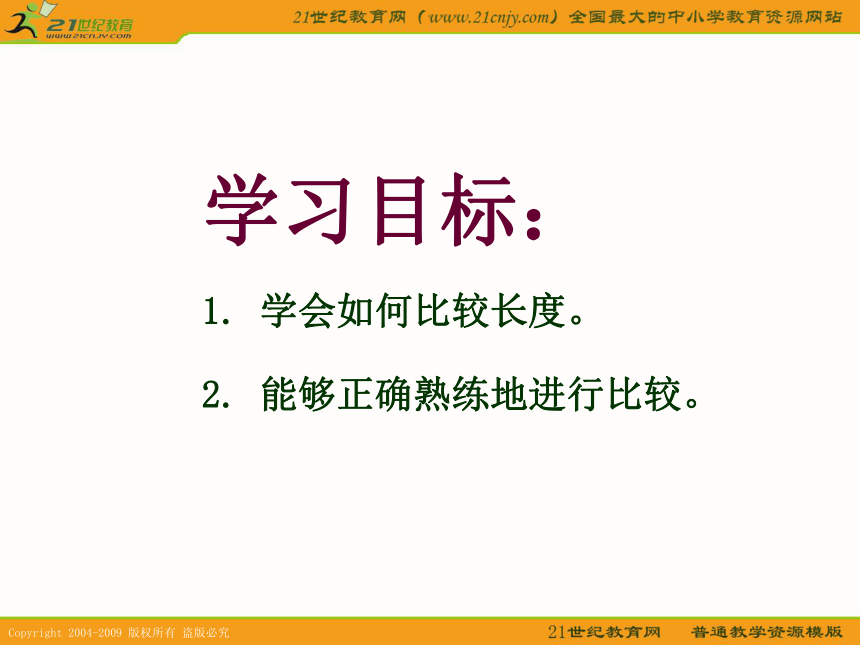 21世纪教育
www.21cnjy.com

21世纪教育网（www.21cnjy.com）全国最大的中小学教育资源网站

学习目标：

1. 学会如何比较长度。

2. 能够正确熟练地进行比较。

Copyright 2004-2009 版权所有 盗版必究

21世纪教育网 普通教学资源模版